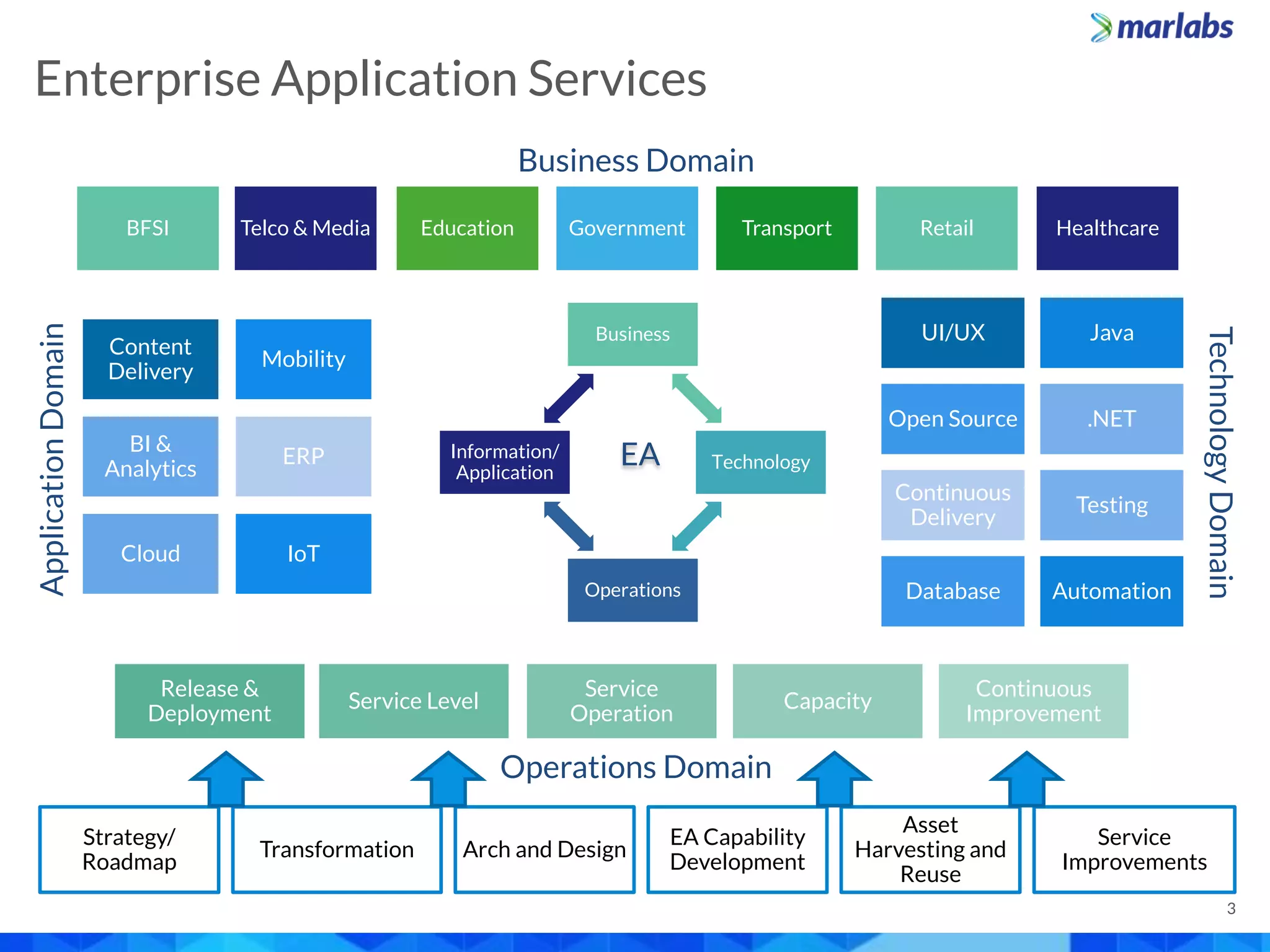 marlabs

Enterprise Application Services

Business Domain

BFSI
Telco & Media
Education
Government
Transport
Retail
Healthcare

Application Domain

Content Delivery
Mobility
BI & Analytics
ERP
Cloud
IoT

Business
Information/ Application
EA
Technology
Operations

UI/UX
Java
Open Source
.NET
Continuous Delivery
Testing
Database
Automation

Technology Domain

Release & Deployment
Service Level
Service Operation
Capacity
Continuous Improvement

Operations Domain

Strategy/ Roadmap
Transformation
Arch and Design
EA Capability Development
Asset Harvesting and Reuse
Service Improvements

3